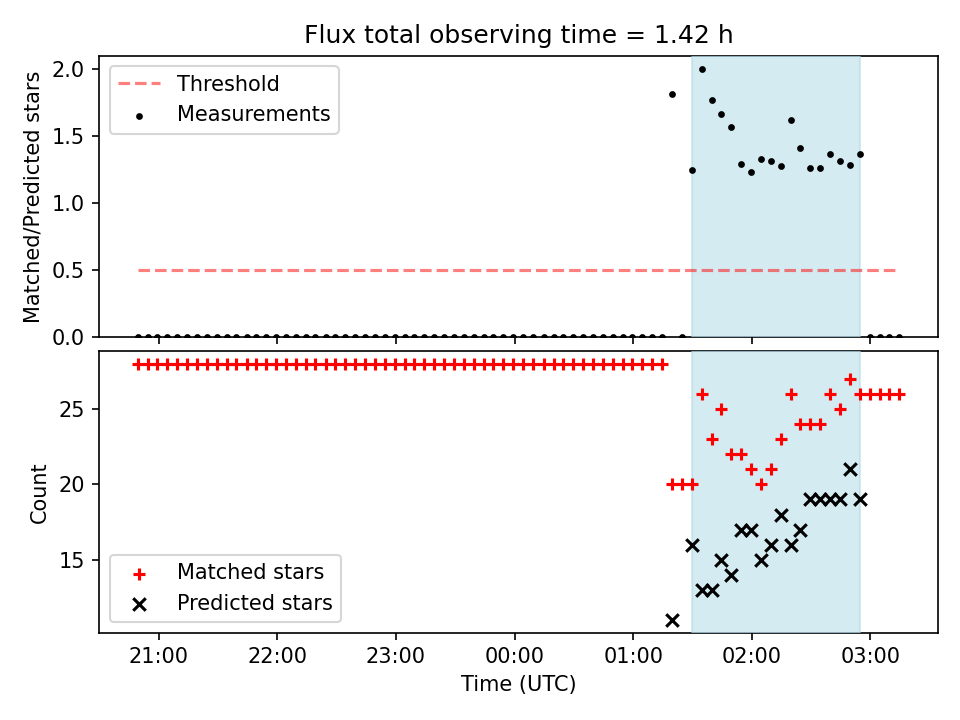 Flux total observing time = 1.42 h

Matched/Predicted stars

2.0
1.5
1.0
0.5
0.0

Threshold
Measurements

Count

25
20
15

Matched stars
Predicted stars

21:00
22:00
23:00
00:00
01:00
02:00
03:00

Time (UTC)